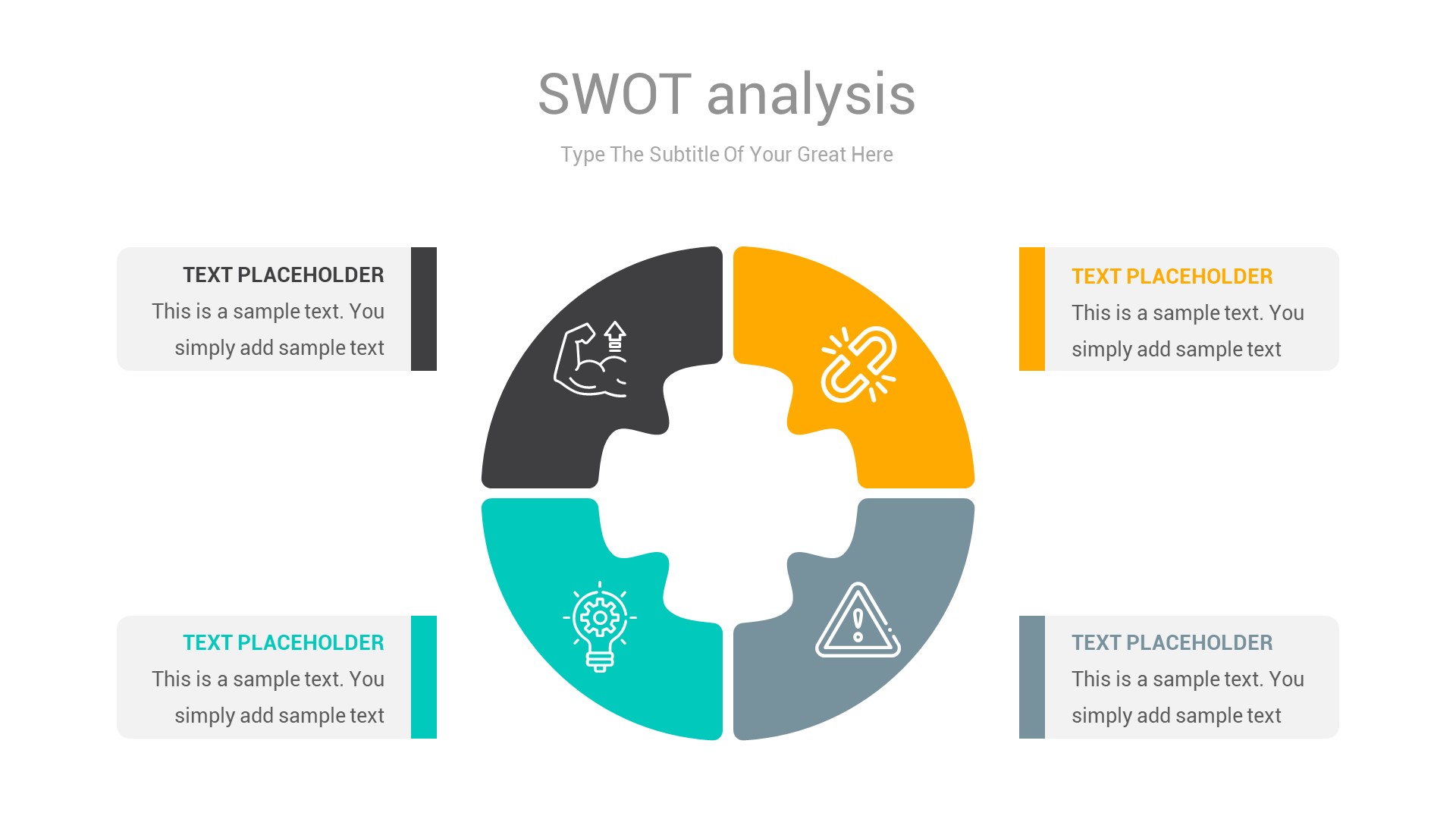 SWOT analysis

Type The Subtitle Of Your Great Here

TEXT PLACEHOLDER
This is a sample text. You simply add sample text

TEXT PLACEHOLDER
This is a sample text. You simply add sample text

TEXT PLACEHOLDER
This is a sample text. You simply add sample text

TEXT PLACEHOLDER
This is a sample text. You simply add sample text